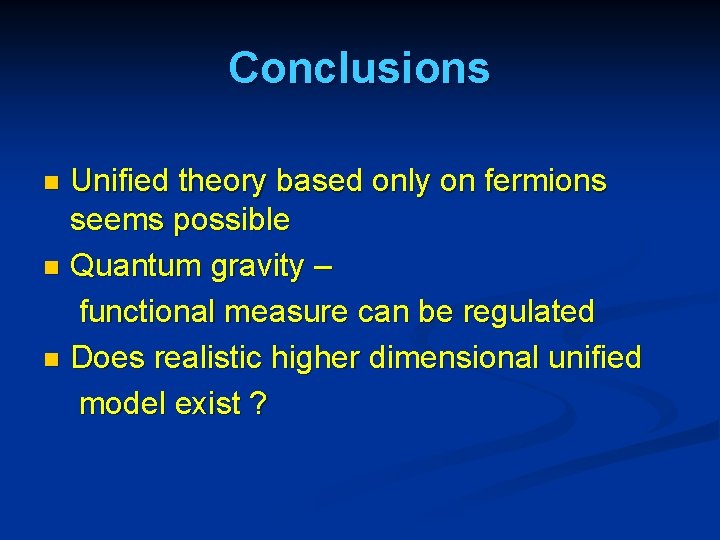 Conclusions

- Unified theory based only on fermions seems possible
- Quantum gravity – functional measure can be regulated
- Does realistic higher dimensional unified model exist ?